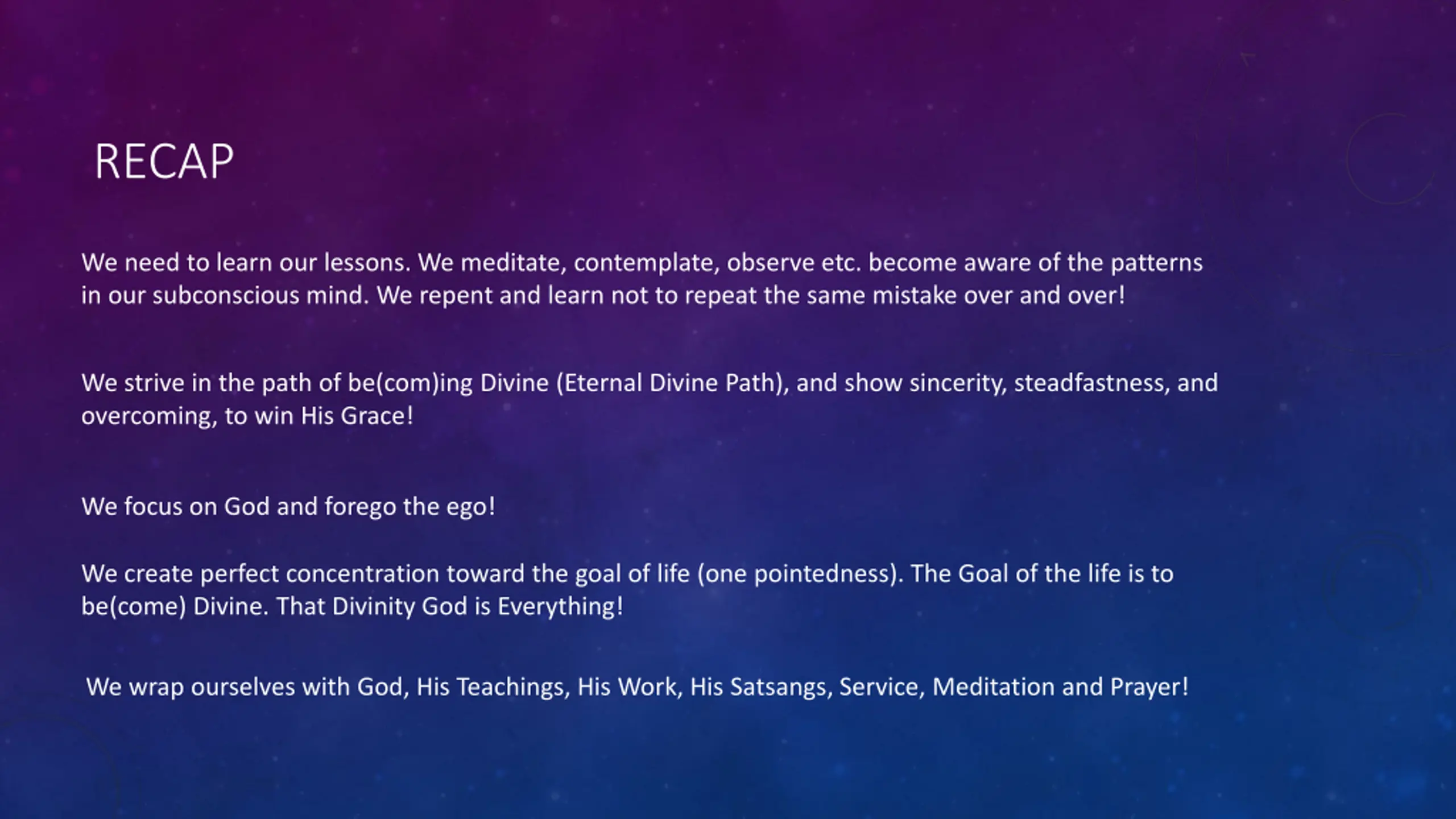 RECAP

We need to learn our lessons. We meditate, contemplate, observe etc. become aware of the patterns in our subconscious mind. We repent and learn not to repeat the same mistake over and over!

We strive in the path of be(com)ing Divine (Eternal Divine Path), and show sincerity, steadfastness, and overcoming, to win His Grace!

We focus on God and forego the ego!

We create perfect concentration toward the goal of life (one pointedness). The Goal of the life is to be(come) Divine. That Divinity God is Everything!

We wrap ourselves with God, His Teachings, His Work, His Satsangs, Service, Meditation and Prayer!